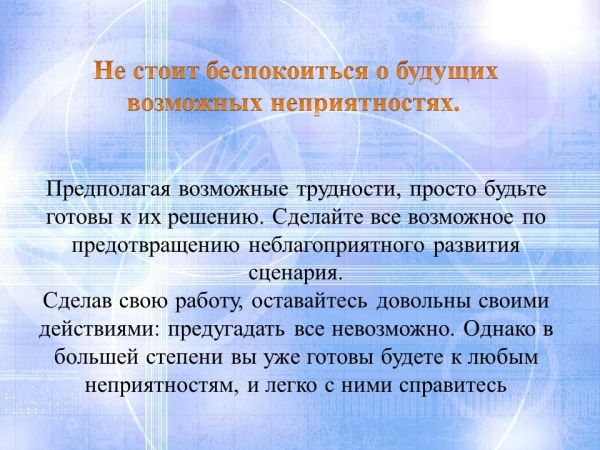 Не стоит беспокоиться о будущих возможных неприятностях.

Предполагая возможные трудности, просто будьте готовы к их решению. Сделайте все возможное по предотвращению неблагоприятного развития сценария.
Сделав свою работу, оставайтесь довольны своими действиями: предугадать все невозможно. Однако в большей степени вы уже готовы будете к любым неприятностям, и легко с ними справитесь